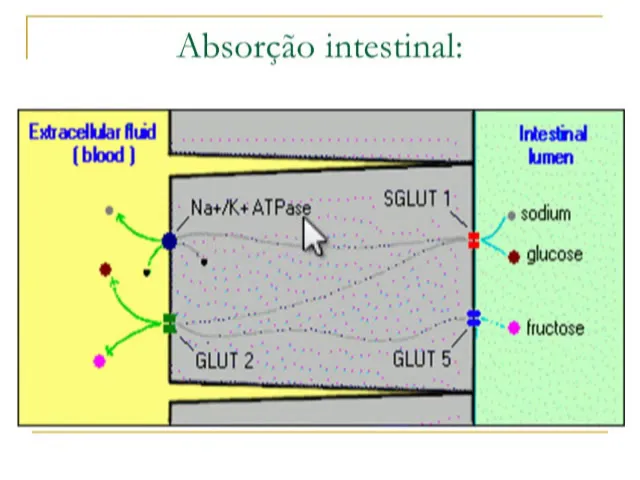 Absorção intestinal:

Extracellular fluid ( blood )

Intestinal lumen

Na+/K+ ATPase

SGLUT 1

sodium

glucose

fructose

GLUT 2

GLUT 5